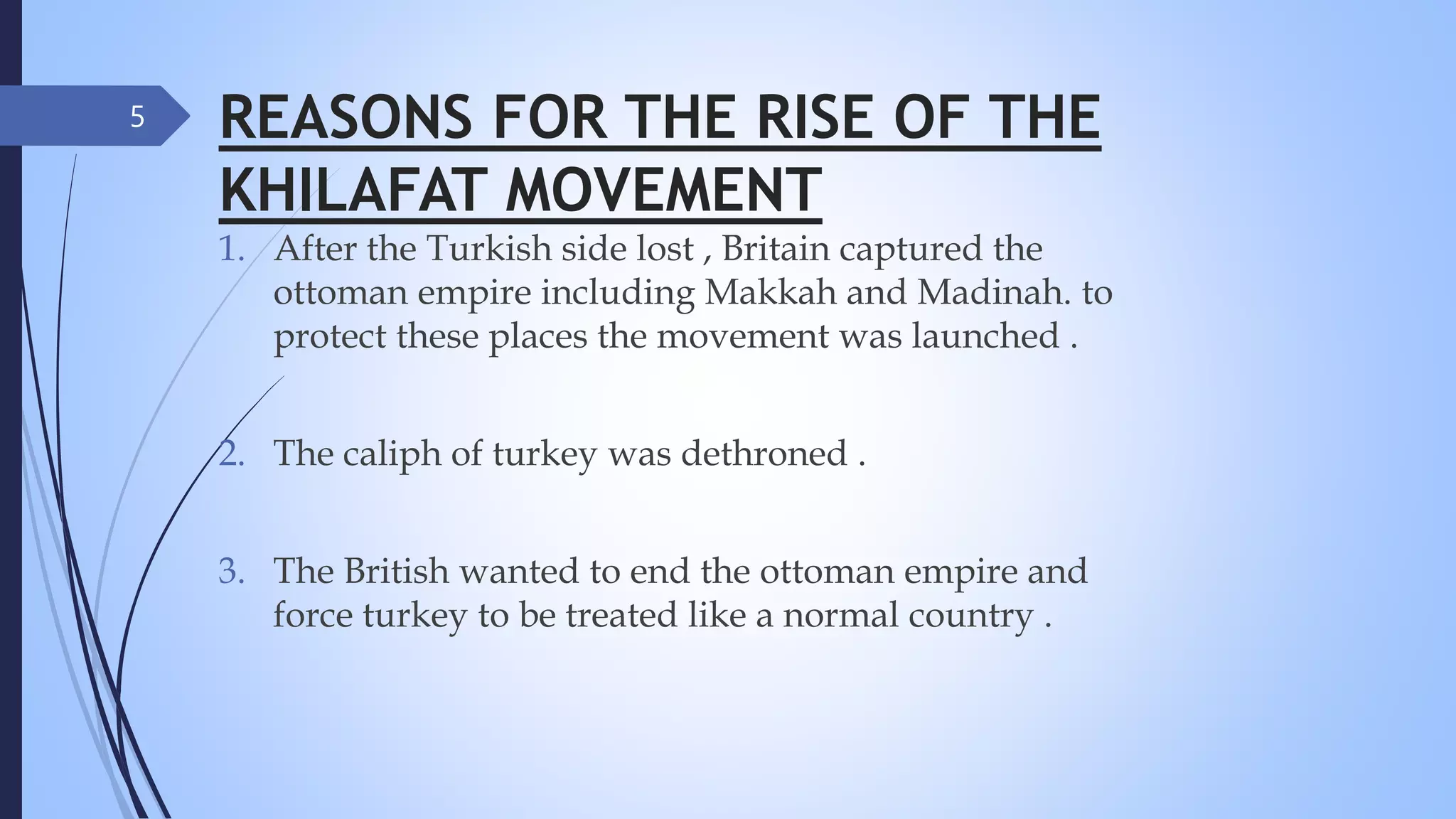 5

REASONS FOR THE RISE OF THE KHILAFAT MOVEMENT

1. After the Turkish side lost , Britain captured the ottoman empire including Makkah and Madinah. to protect these places the movement was launched .

2. The caliph of turkey was dethroned .

3. The British wanted to end the ottoman empire and force turkey to be treated like a normal country .